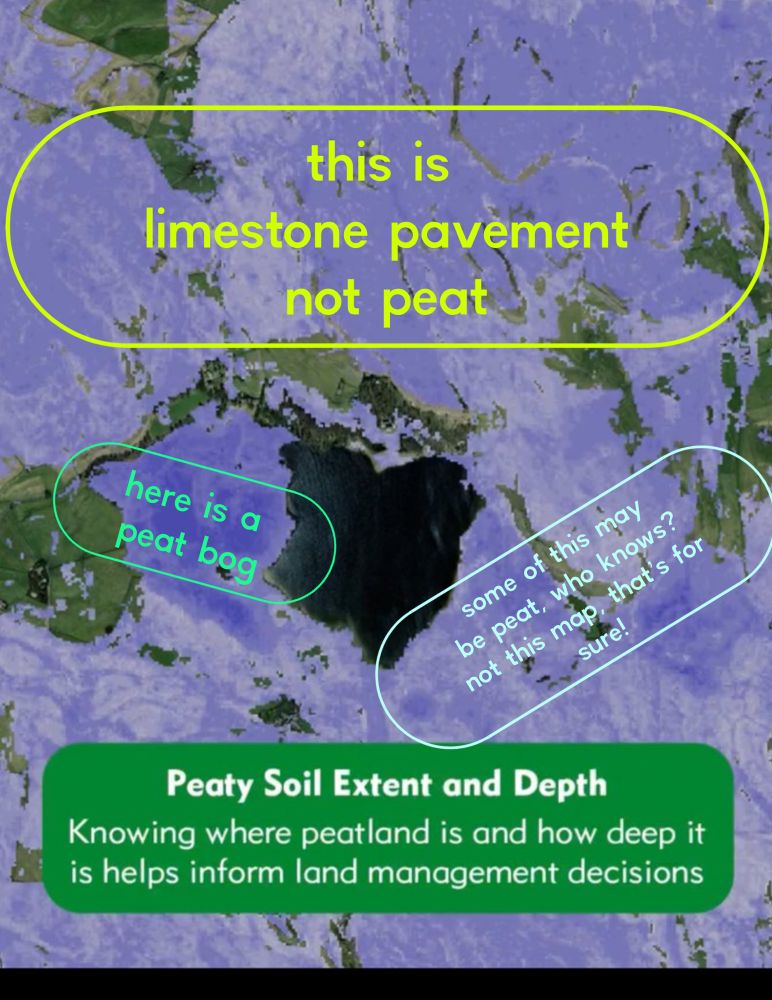 this is limestone pavement not peat

here is a peat bog

some of this may be peat, who knows? not this map, that's for sure!

Peaty Soil Extent and Depth

Knowing where peatland is and how deep it is helps inform land management decisions